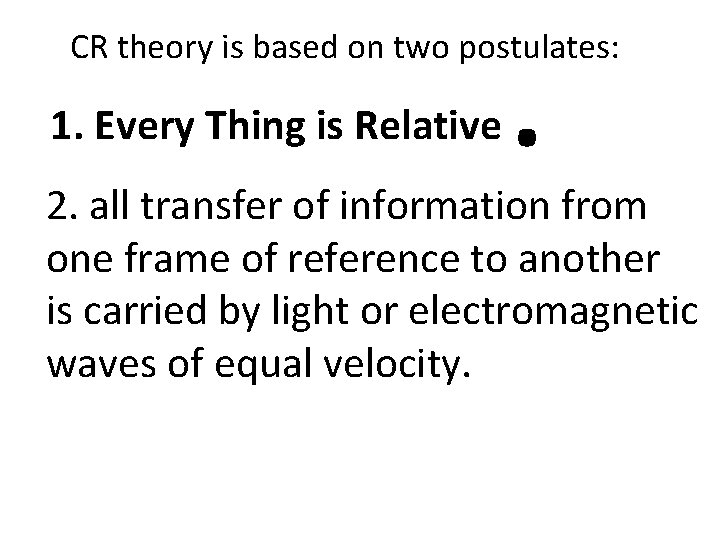 CR theory is based on two postulates:

1. Every Thing is Relative .

2. all transfer of information from one frame of reference to another is carried by light or electromagnetic waves of equal velocity.